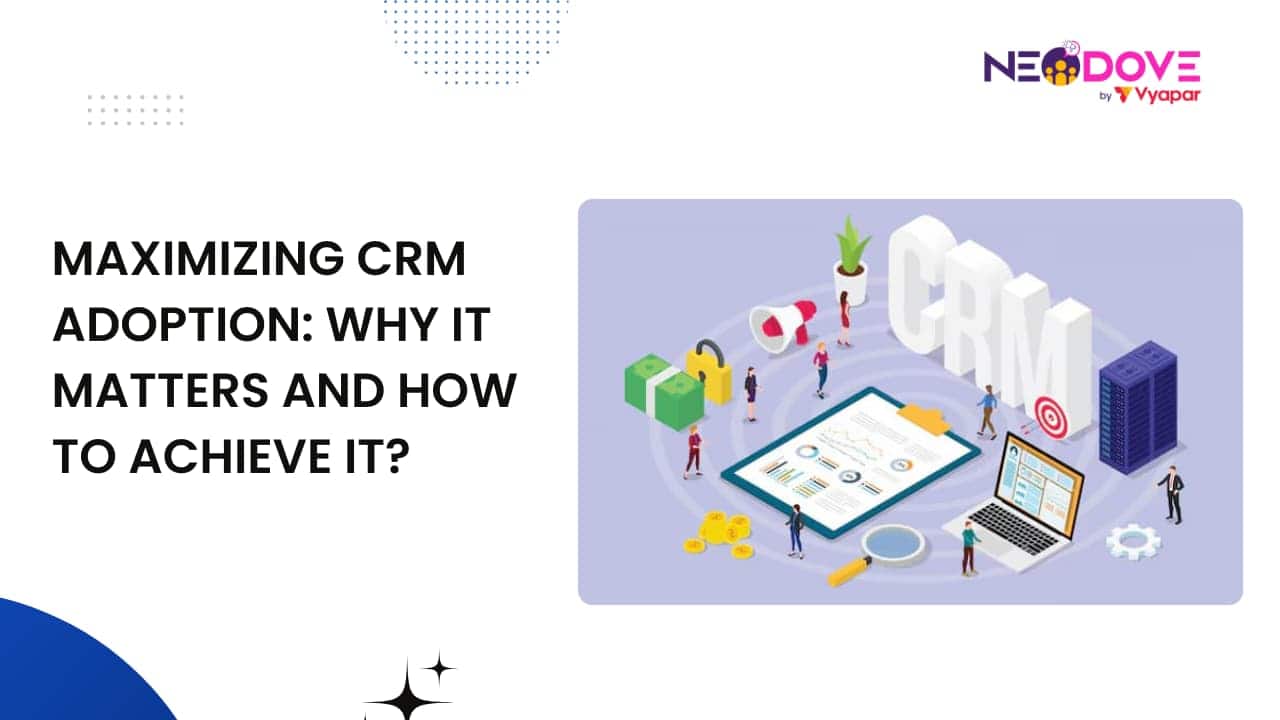 NEODOVE
by Vyapar

MAXIMIZING CRM ADOPTION: WHY IT MATTERS AND HOW TO ACHIEVE IT?

CRM